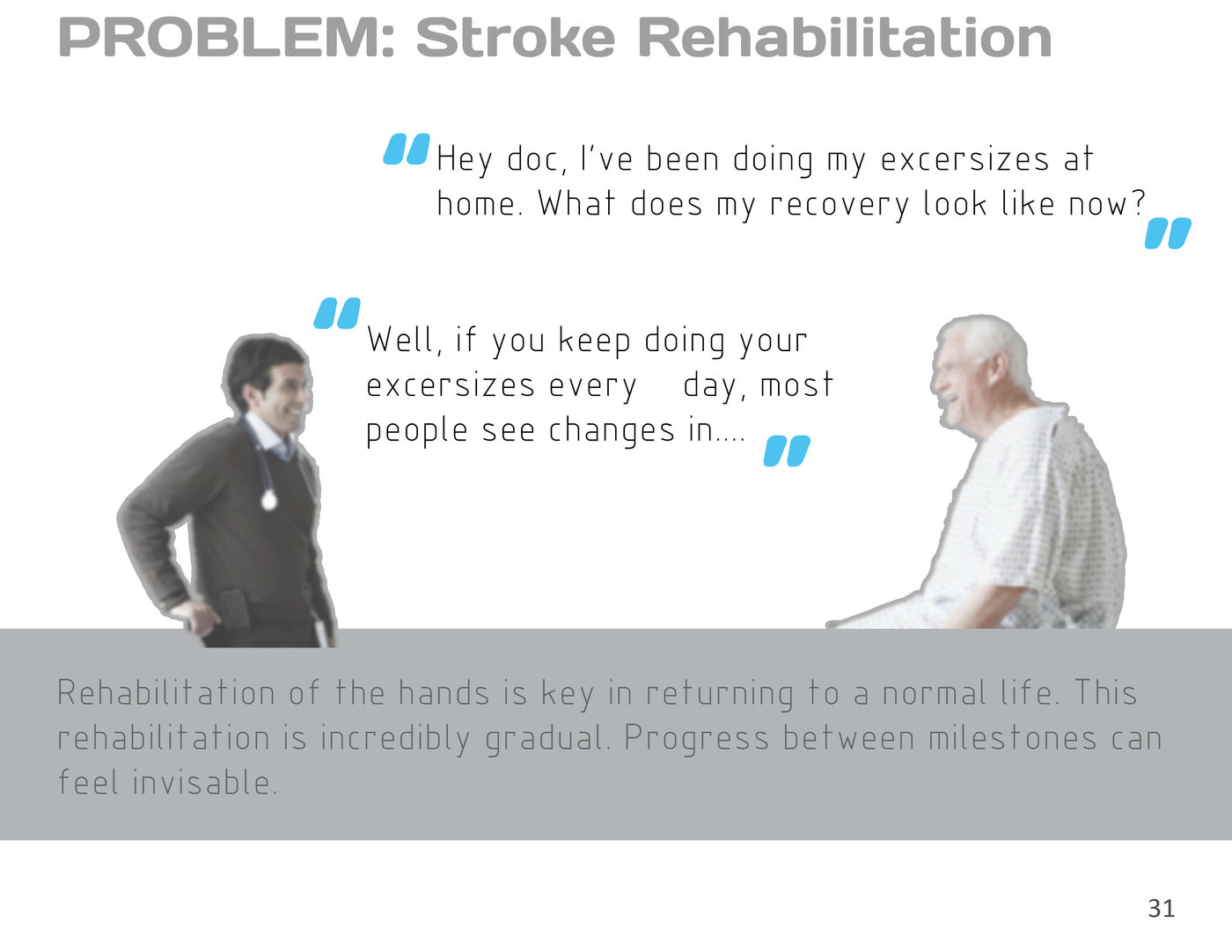 PROBLEM: Stroke Rehabilitation

"Hey doc, I've been doing my excersizes at home. What does my recovery look like now?"

"Well, if you keep doing your excersizes every day, most people see changes in...."

Rehabilitation of the hands is key in returning to a normal life. This rehabilitation is incredibly gradual. Progress between milestones can feel invisable.

31